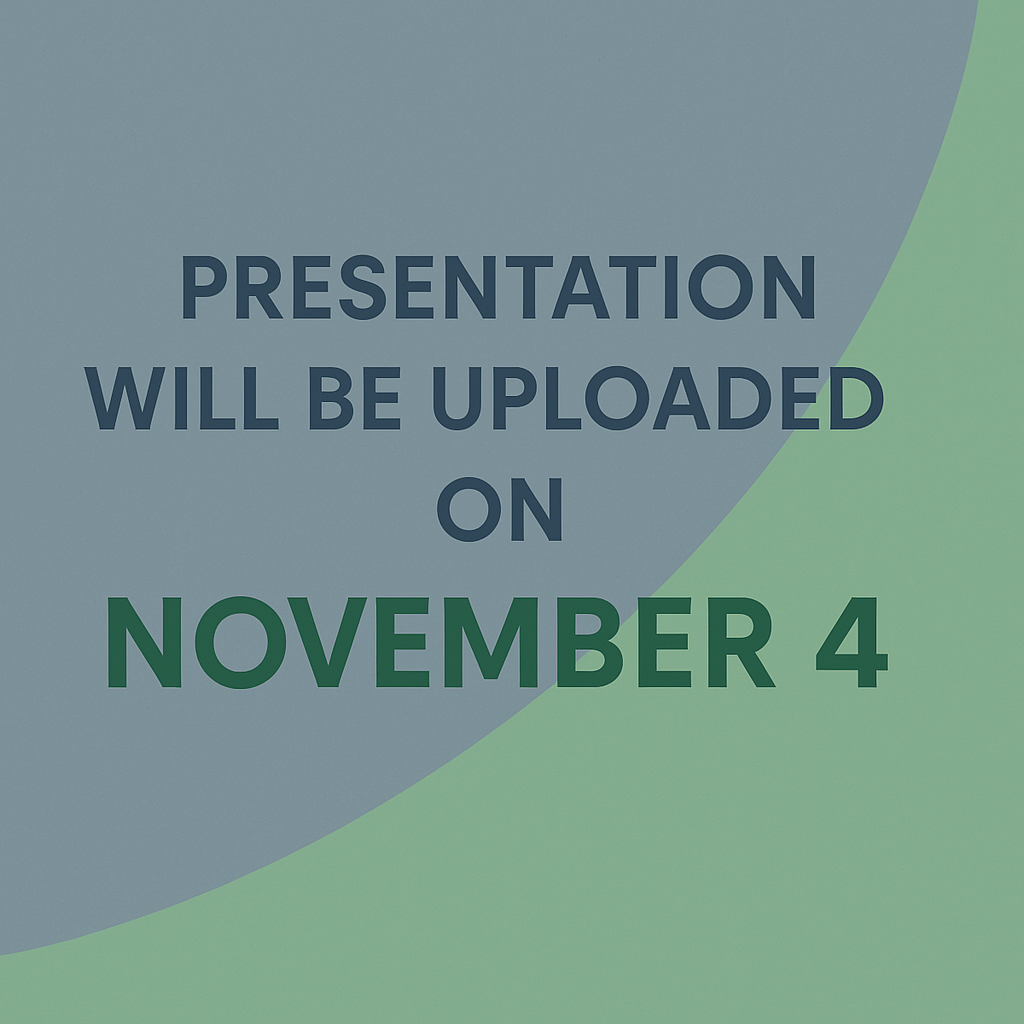 PRESENTATION WILL BE UPLOADED ON

NOVEMBER 4